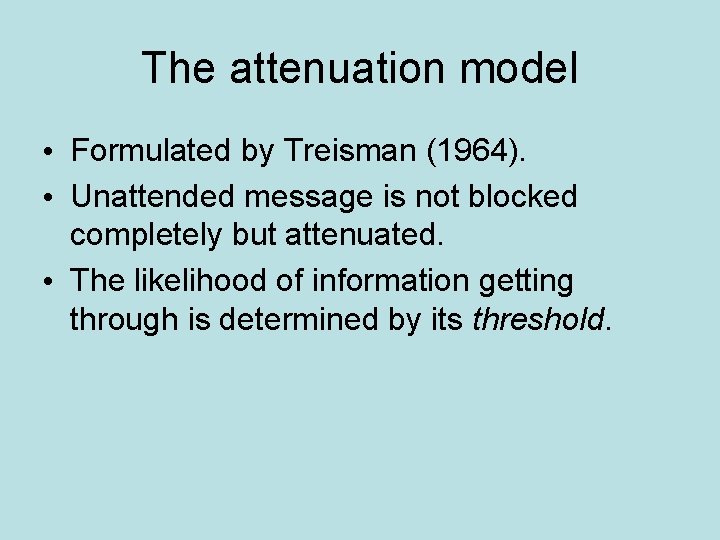 The attenuation model

• Formulated by Treisman (1964).
• Unattended message is not blocked completely but attenuated.
• The likelihood of information getting through is determined by its threshold.